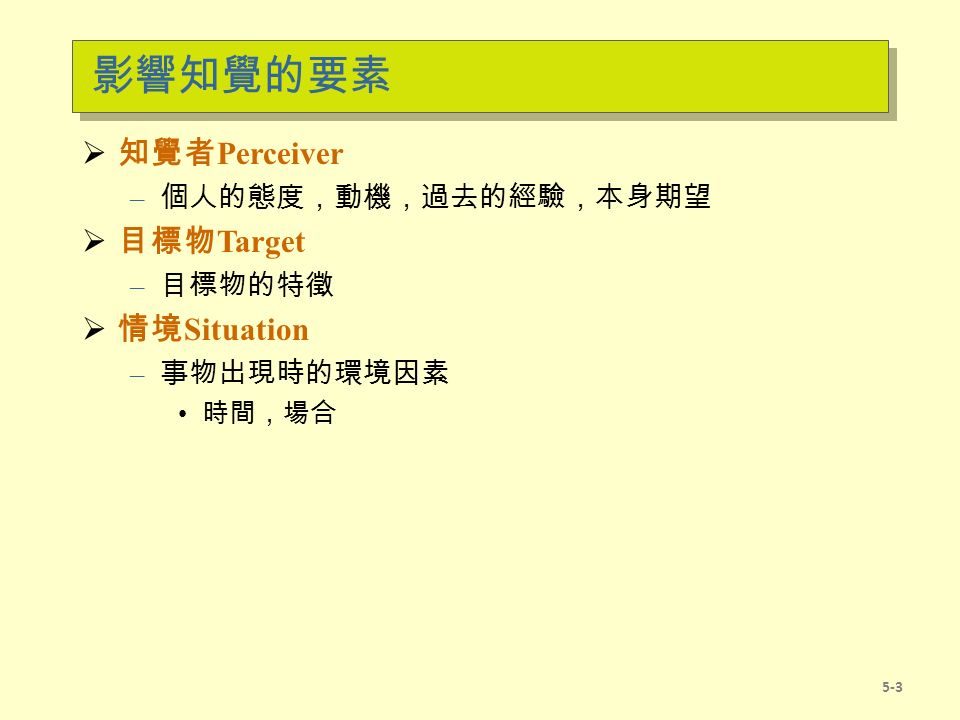 影響知覺的要素

➢ 知覺者Perceiver
– 個人的態度，動機，過去的經驗，本身期望

➢ 目標物Target
– 目標物的特徵

➢ 情境Situation
– 事物出現時的環境因素
• 時間，場合

5-3